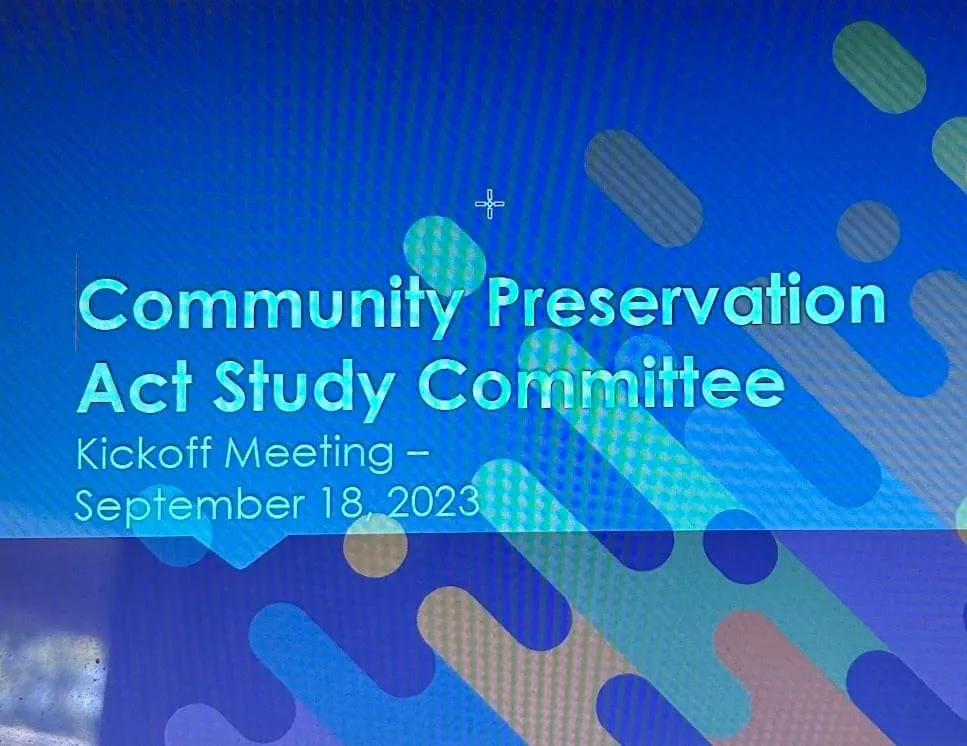 Community Preservation Act Study Committee

Kickoff Meeting – September 18, 2023